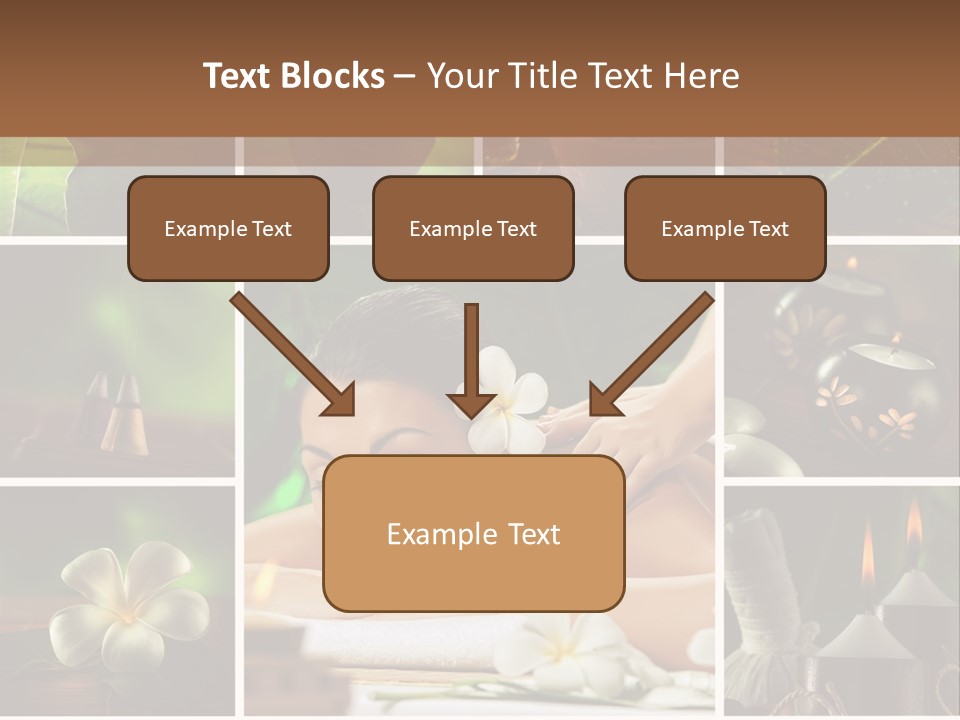 Text Blocks – Your Title Text Here

Example Text

Example Text

Example Text

Example Text